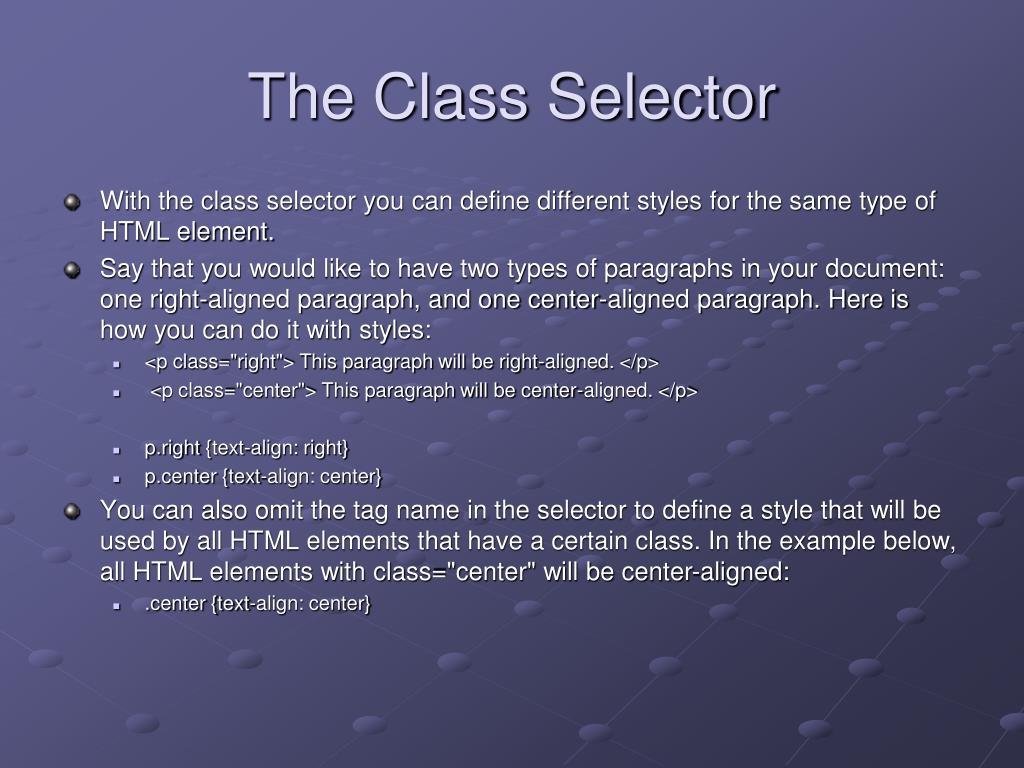 The Class Selector

With the class selector you can define different styles for the same type of HTML element.

Say that you would like to have two types of paragraphs in your document: one right-aligned paragraph, and one center-aligned paragraph. Here is how you can do it with styles:

<p class="right"> This paragraph will be right-aligned. </p>

<p class="center"> This paragraph will be center-aligned. </p>

p.right {text-align: right}

p.center {text-align: center}

You can also omit the tag name in the selector to define a style that will be used by all HTML elements that have a certain class. In the example below, all HTML elements with class="center" will be center-aligned:

.center {text-align: center}